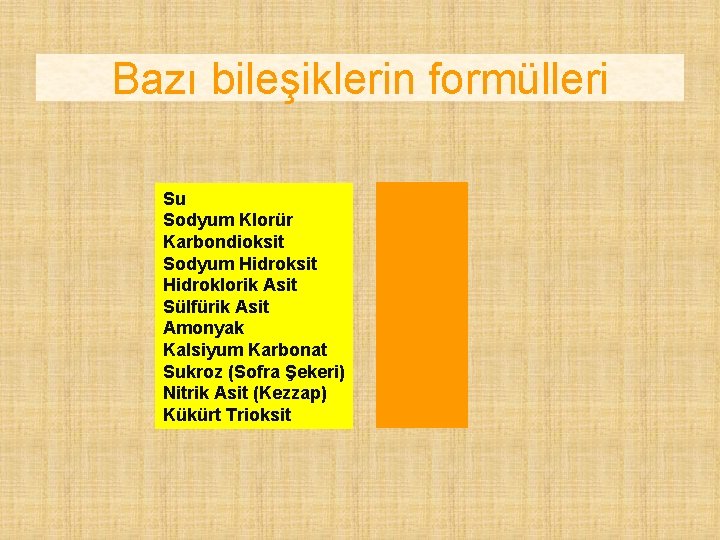 Bazı bileşiklerin formülleri

Su
Sodyum Klorür
Karbondioksit
Sodyum Hidroksit
Hidroklorik Asit
Sülfürik Asit
Amonyak
Kalsiyum Karbonat
Sukroz (Sofra Şekeri)
Nitrik Asit (Kezzap)
Kükürt Trioksit